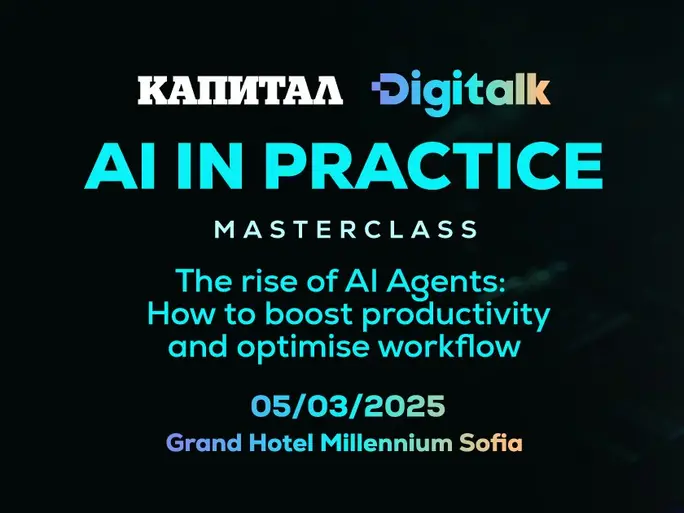 КАПИТАЛ Digitalk

AI IN PRACTICE

MASTERCLASS

The rise of AI Agents: How to boost productivity and optimise workflow

05/03/2025

Grand Hotel Millennium Sofia